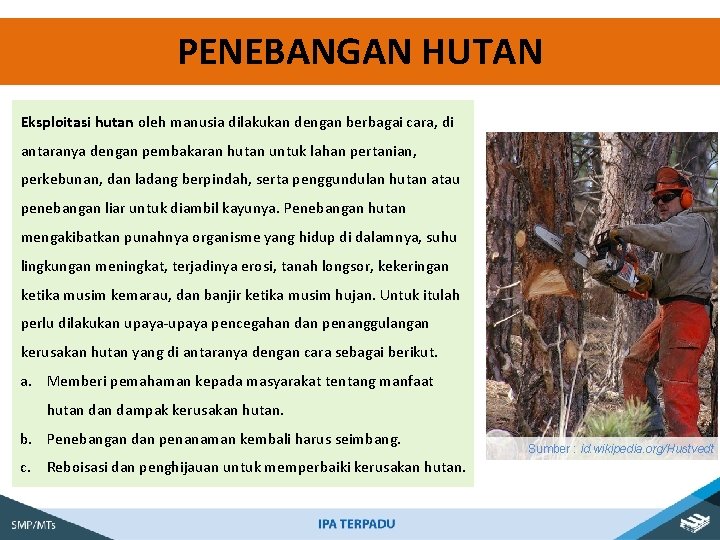 PENEBANGAN HUTAN

Eksploitasi hutan oleh manusia dilakukan dengan berbagai cara, di antaranya dengan pembakaran hutan untuk lahan pertanian, perkebunan, dan ladang berpindah, serta penggundulan hutan atau penebangan liar untuk diambil kayunya. Penebangan hutan mengakibatkan punahnya organisme yang hidup di dalamnya, suhu lingkungan meningkat, terjadinya erosi, tanah longsor, kekeringan ketika musim kemarau, dan banjir ketika musim hujan. Untuk itulah perlu dilakukan upaya-upaya pencegahan dan penanggulangan kerusakan hutan yang di antaranya dengan cara sebagai berikut.

a. Memberi pemahaman kepada masyarakat tentang manfaat hutan dan dampak kerusakan hutan.
b. Penebangan dan penanaman kembali harus seimbang.
c. Reboisasi dan penghijauan untuk memperbaiki kerusakan hutan.

Sumber : id.wikipedia.org/Hustvedt

SMP/MTs

IPA TERPADU